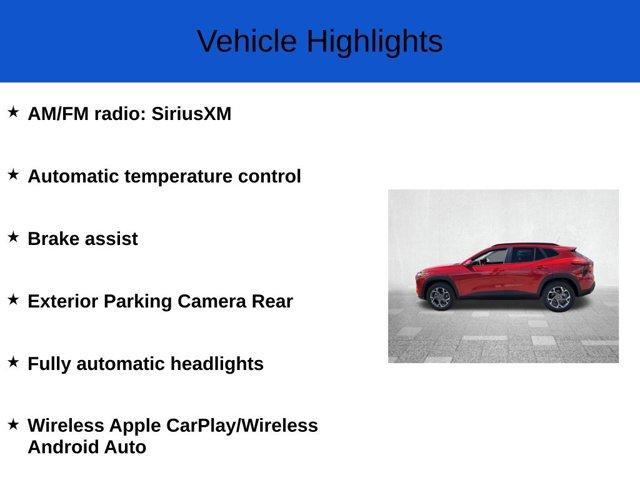 Vehicle Highlights

★ AM/FM radio: SiriusXM

★ Automatic temperature control

★ Brake assist

★ Exterior Parking Camera Rear

★ Fully automatic headlights

★ Wireless Apple CarPlay/Wireless Android Auto